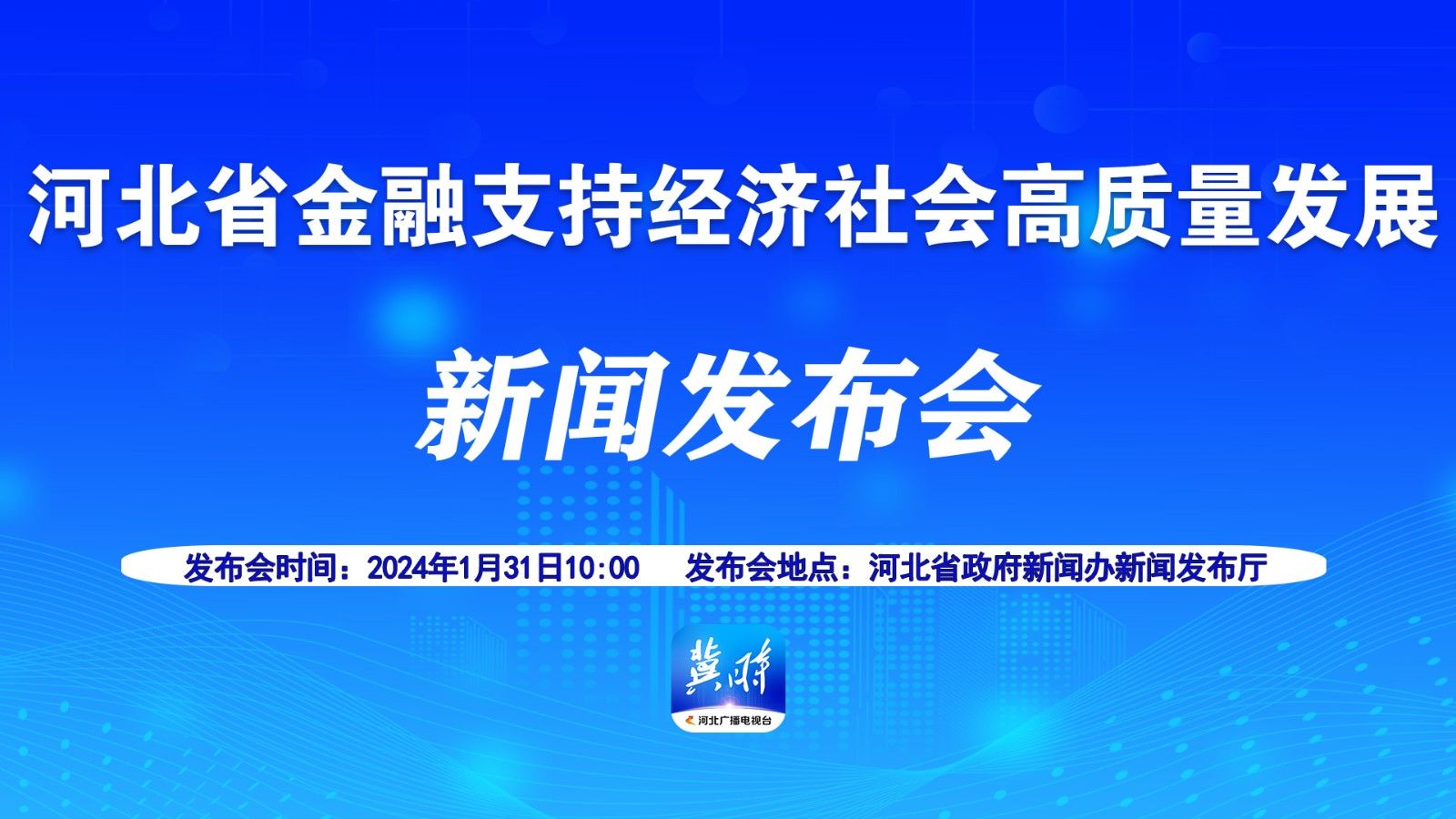 河北省金融支持经济社会高质量发展

新闻发布会

发布会时间：2024年1月31日10:00　发布会地点：河北省政府新闻办新闻发布厅

冀时

河北广播电视台